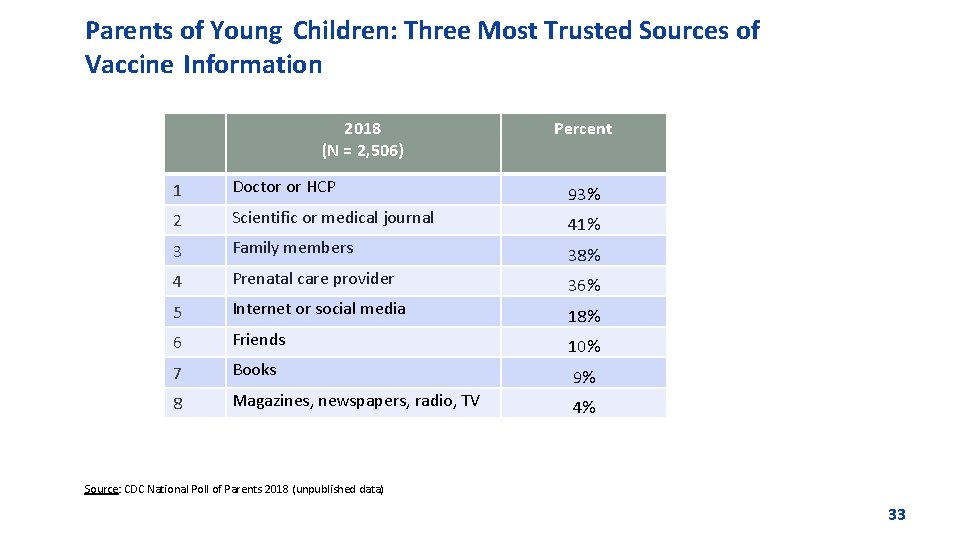 Parents of Young Children: Three Most Trusted Sources of Vaccine Information

| | 2018 (N = 2,506) | Percent |
|---|---|---|
| 1 | Doctor or HCP | 93% |
| 2 | Scientific or medical journal | 41% |
| 3 | Family members | 38% |
| 4 | Prenatal care provider | 36% |
| 5 | Internet or social media | 18% |
| 6 | Friends | 10% |
| 7 | Books | 9% |
| 8 | Magazines, newspapers, radio, TV | 4% |

Source: CDC National Poll of Parents 2018 (unpublished data)

33